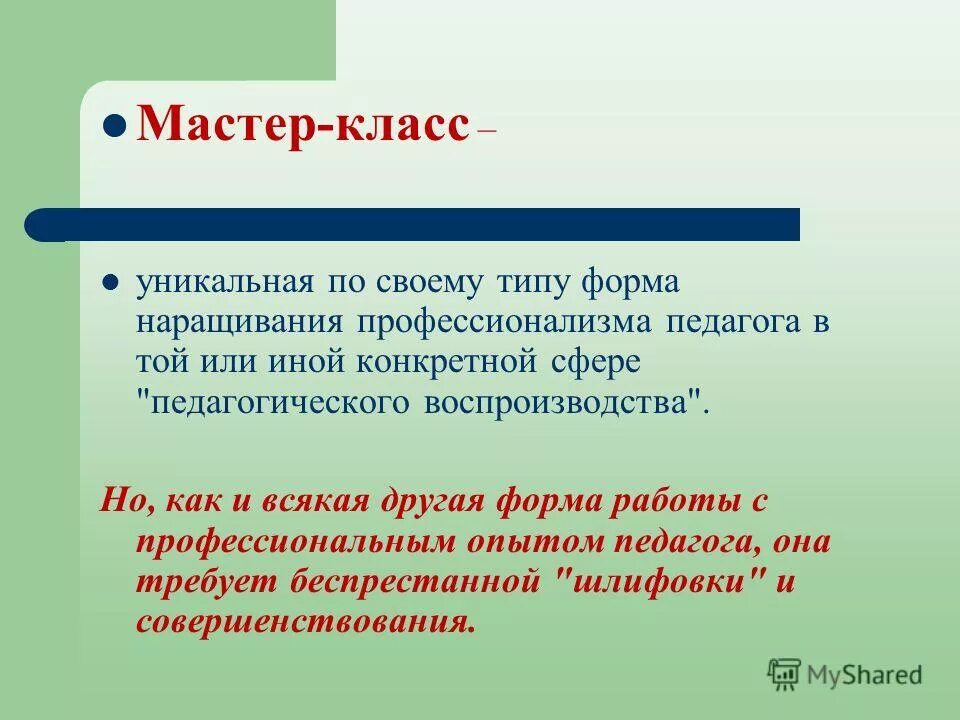 Мастер-класс –

уникальная по своему типу форма наращивания профессионализма педагога в той или иной конкретной сфере "педагогического воспроизводства".

Но, как и всякая другая форма работы с профессиональным опытом педагога, она требует беспрестанной "шлифовки" и совершенствования.

MyShared